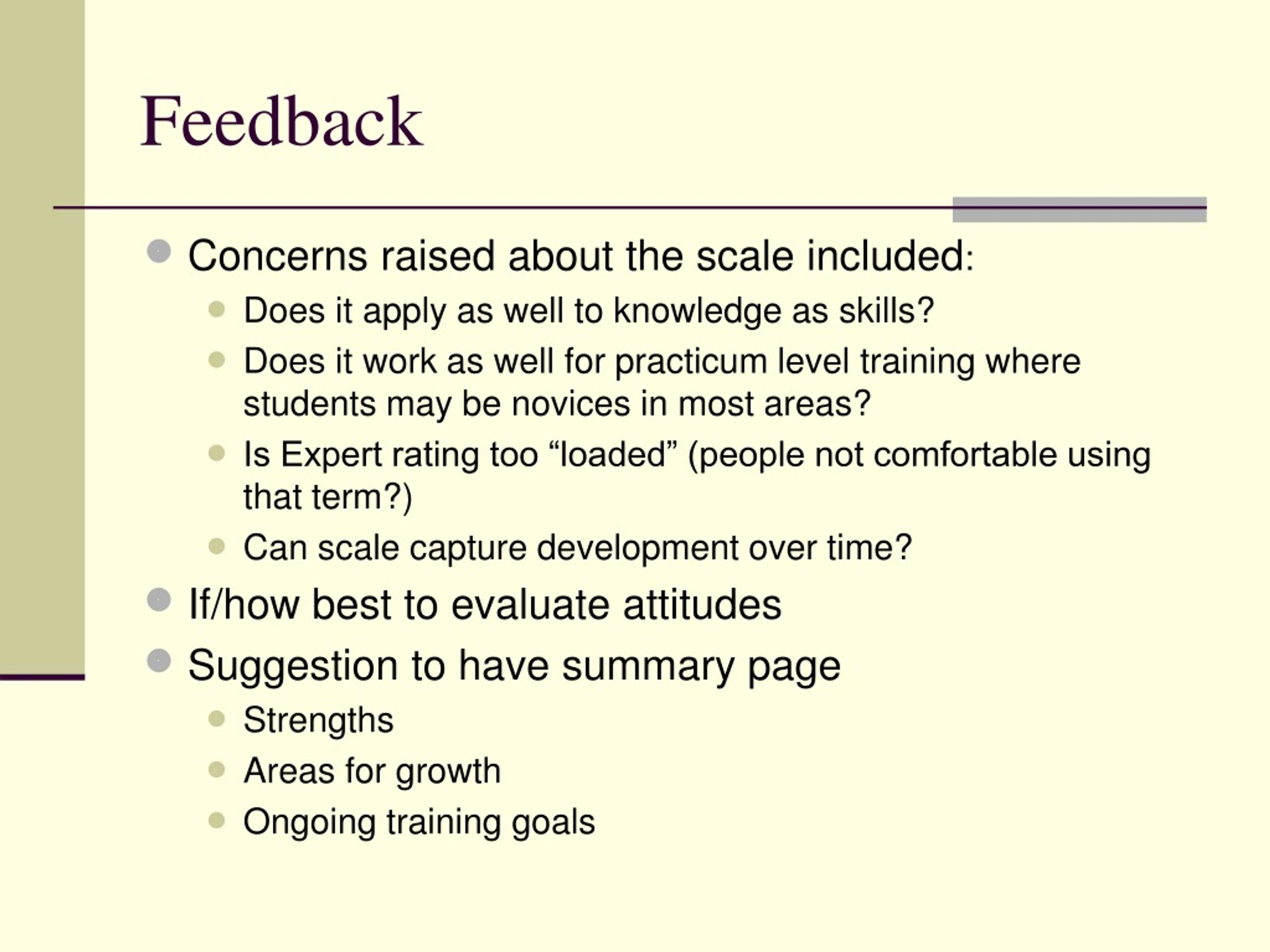 Feedback

- Concerns raised about the scale included:
  - Does it apply as well to knowledge as skills?
  - Does it work as well for practicum level training where students may be novices in most areas?
  - Is Expert rating too “loaded” (people not comfortable using that term?)
  - Can scale capture development over time?
- If/how best to evaluate attitudes
- Suggestion to have summary page
  - Strengths
  - Areas for growth
  - Ongoing training goals